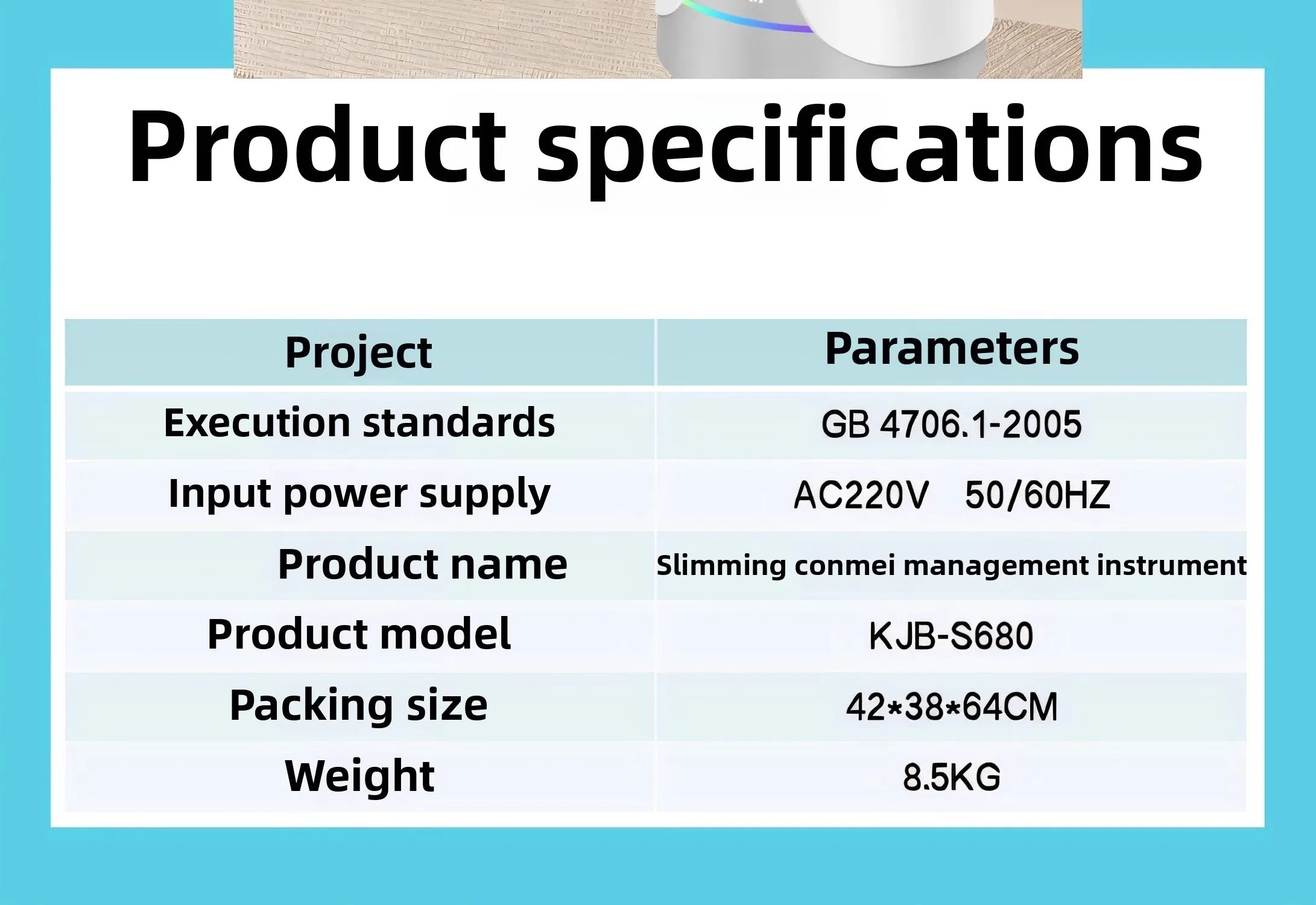 Product specifications

| Project | Parameters |
|---|---|
| Execution standards | GB 4706.1-2005 |
| Input power supply | AC220V 50/60HZ |
| Product name | Slimming conmei management instrument |
| Product model | KJB-S680 |
| Packing size | 42*38*64CM |
| Weight | 8.5KG |